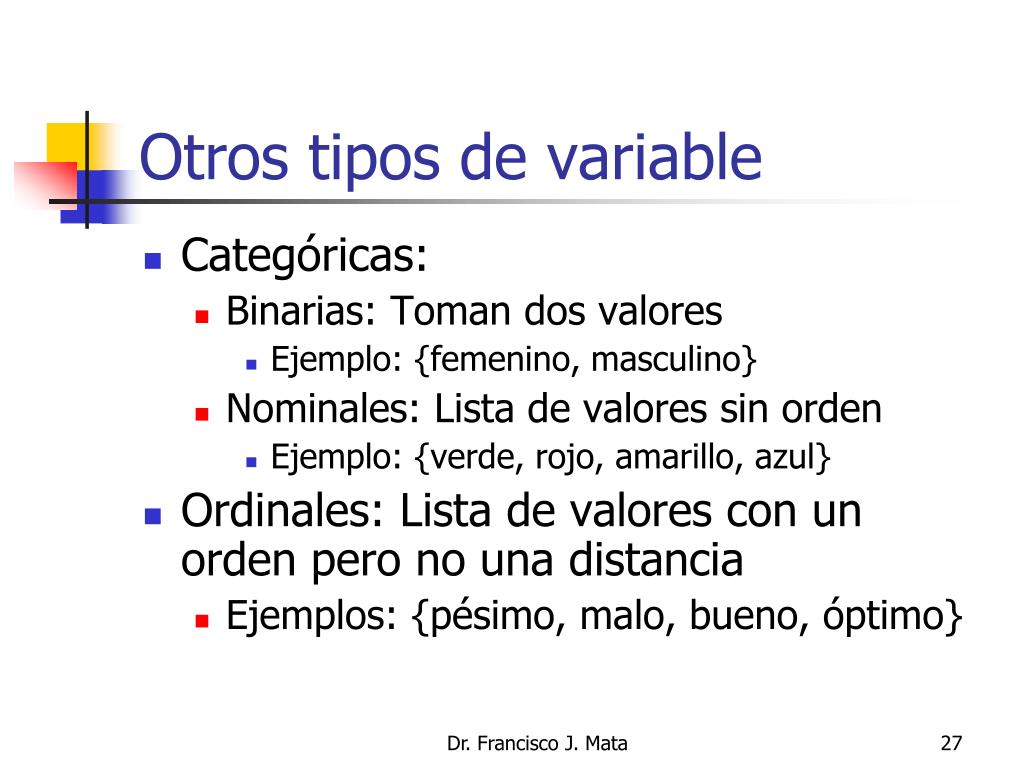 Otros tipos de variable

Categóricas:

Binarias: Toman dos valores

Ejemplo: {femenino, masculino}

Nominales: Lista de valores sin orden

Ejemplo: {verde, rojo, amarillo, azul}

Ordinales: Lista de valores con un orden pero no una distancia

Ejemplos: {pésimo, malo, bueno, óptimo}

Dr. Francisco J. Mata

27